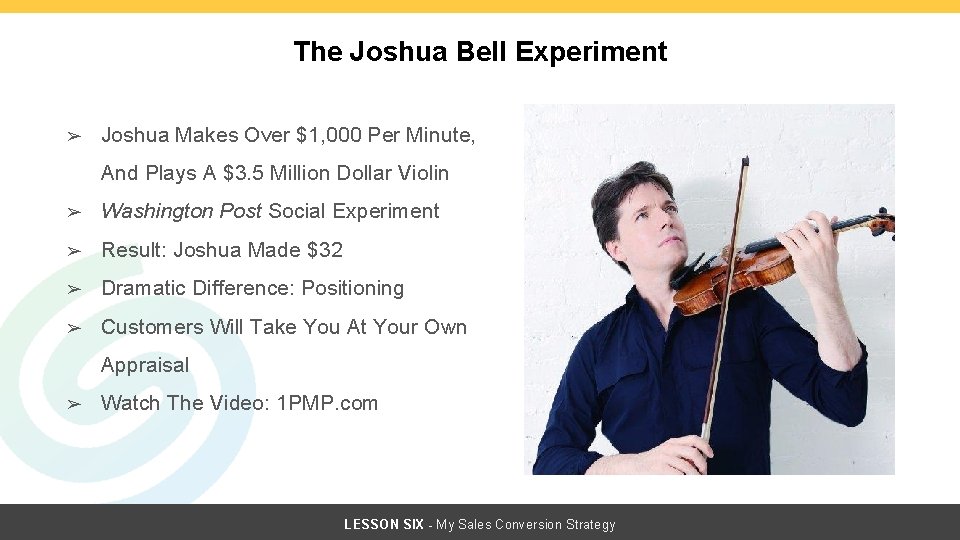 The Joshua Bell Experiment

➢ Joshua Makes Over \$1,000 Per Minute, And Plays A \$3.5 Million Dollar Violin

➢ Washington Post Social Experiment

➢ Result: Joshua Made \$32

➢ Dramatic Difference: Positioning

➢ Customers Will Take You At Your Own Appraisal

➢ Watch The Video: 1PMP.com

LESSON SIX - My Sales Conversion Strategy